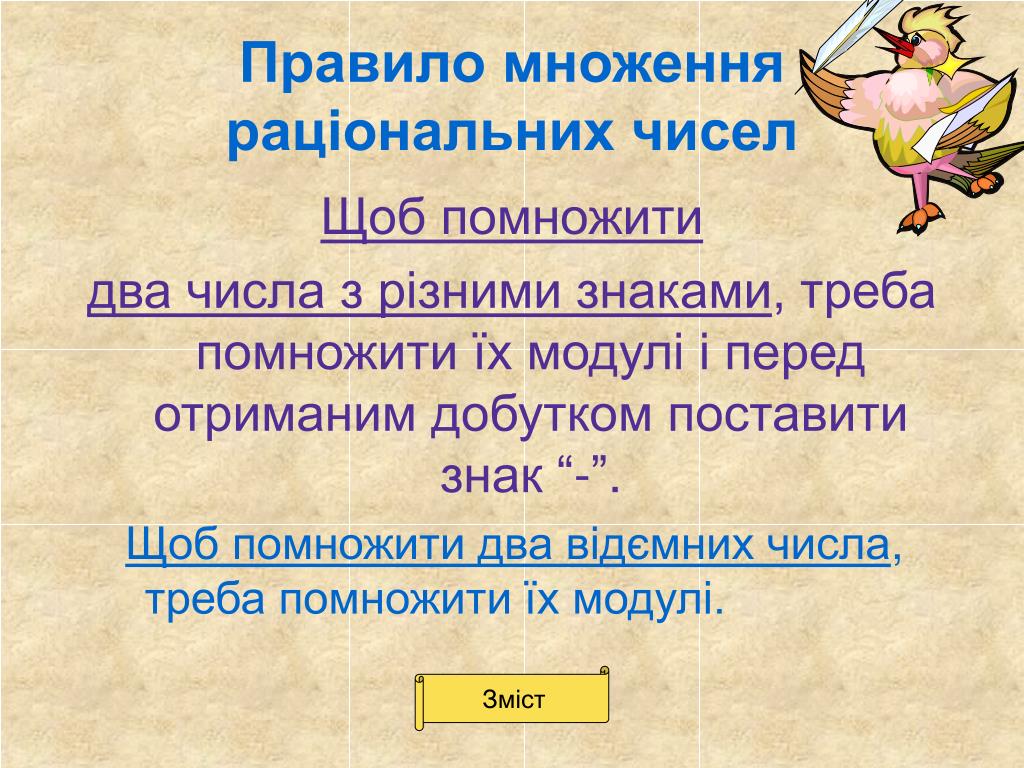 Правило множення раціональних чисел

Щоб помножити

два числа з різними знаками, треба помножити їх модулі і перед отриманим добутком поставити знак “-”.

Щоб помножити два відємних числа, треба помножити їх модулі.

Зміст